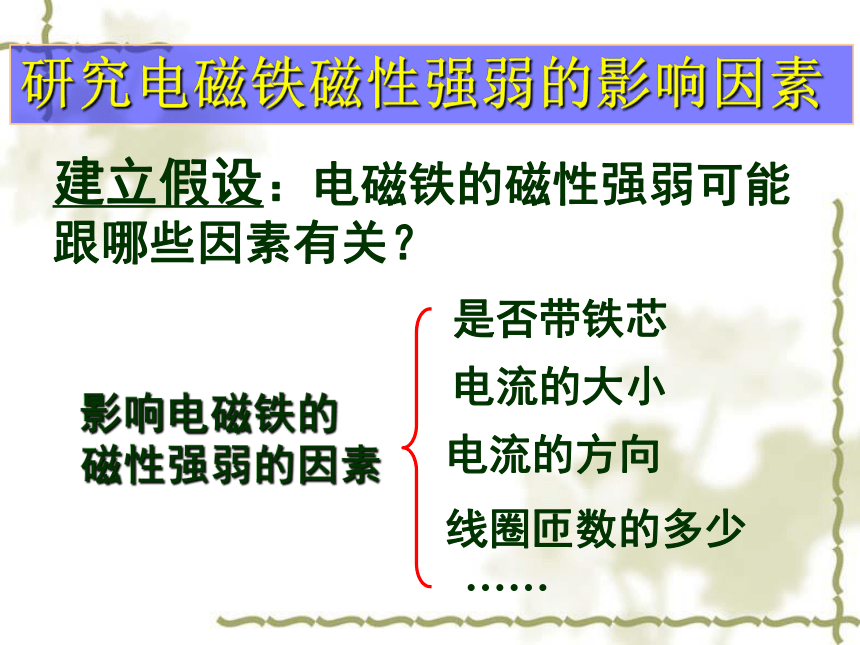 研究电磁铁磁性强弱的影响因素

建立假设：电磁铁的磁性强弱可能跟哪些因素有关？

影响电磁铁的磁性强弱的因素

是否带铁芯
电流的大小
电流的方向
线圈匝数的多少
……